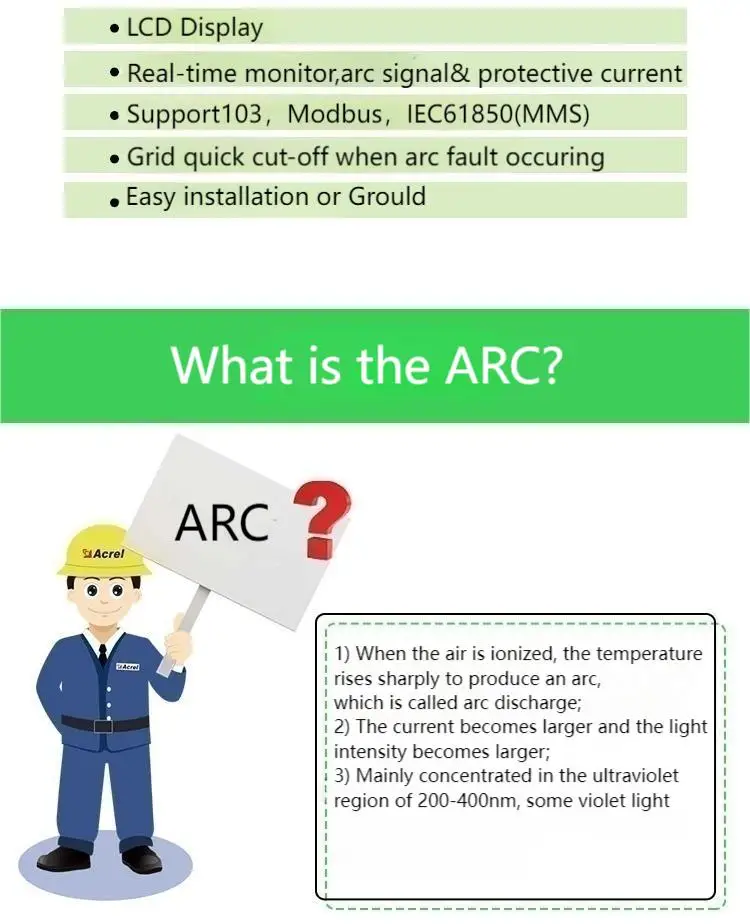 • LCD Display

• Real-time monitor,arc signal& protective current

• Support103，Modbus，IEC61850(MMS)

• Grid quick cut-off when arc fault occuring

• Easy installation or Grould

What is the ARC?

ARC ?

Acrel

Acrel

1) When the air is ionized, the temperature rises sharply to produce an arc, which is called arc discharge;
2) The current becomes larger and the light intensity becomes larger;
3) Mainly concentrated in the ultraviolet region of 200-400nm, some violet light